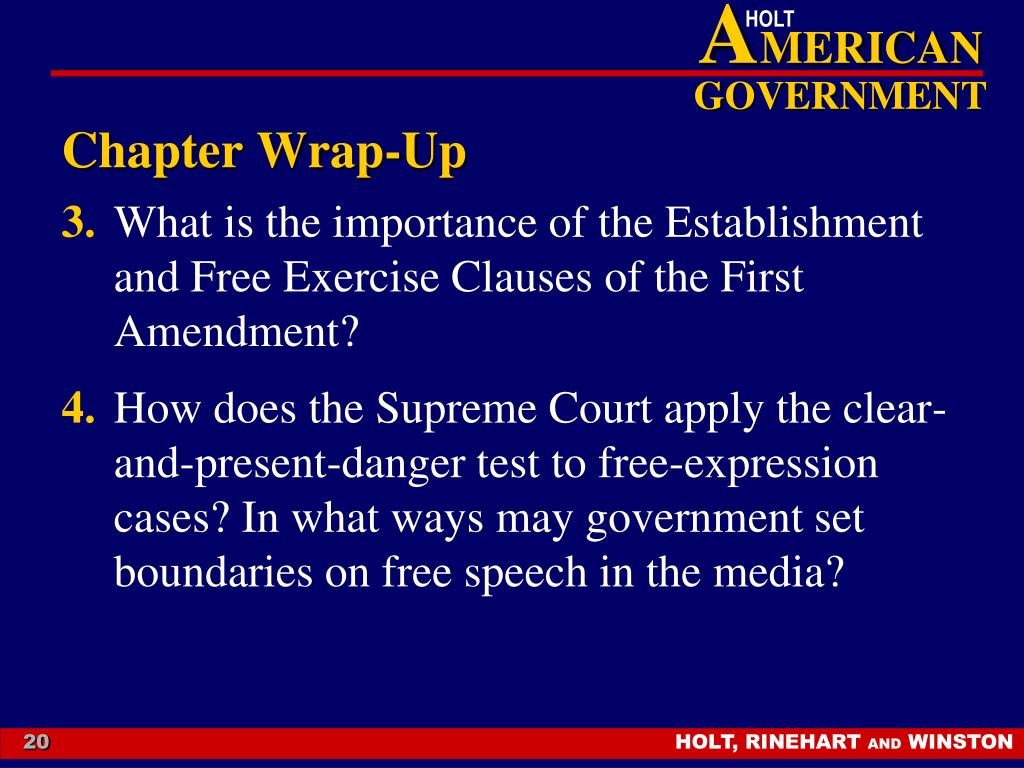 HOLT
AMERICAN
GOVERNMENT

Chapter Wrap-Up

3. What is the importance of the Establishment and Free Exercise Clauses of the First Amendment?

4. How does the Supreme Court apply the clear-and-present-danger test to free-expression cases? In what ways may government set boundaries on free speech in the media?

20

HOLT, RINEHART AND WINSTON